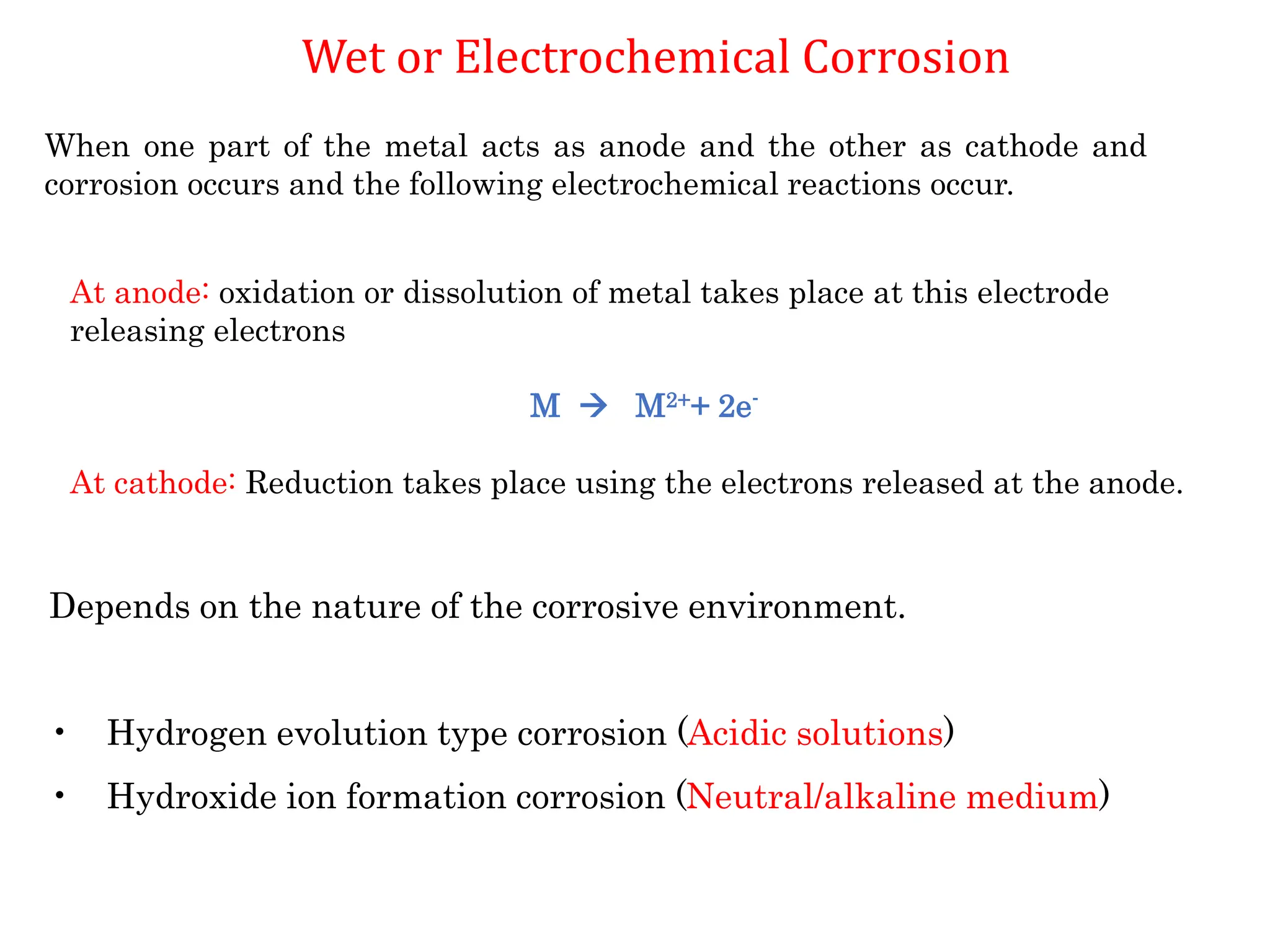 Wet or Electrochemical Corrosion

When one part of the metal acts as anode and the other as cathode and corrosion occurs and the following electrochemical reactions occur.

At anode: oxidation or dissolution of metal takes place at this electrode releasing electrons

$M \rightarrow M^{2+} + 2e^-$

At cathode: Reduction takes place using the electrons released at the anode.

Depends on the nature of the corrosive environment.

• Hydrogen evolution type corrosion (Acidic solutions)
• Hydroxide ion formation corrosion (Neutral/alkaline medium)